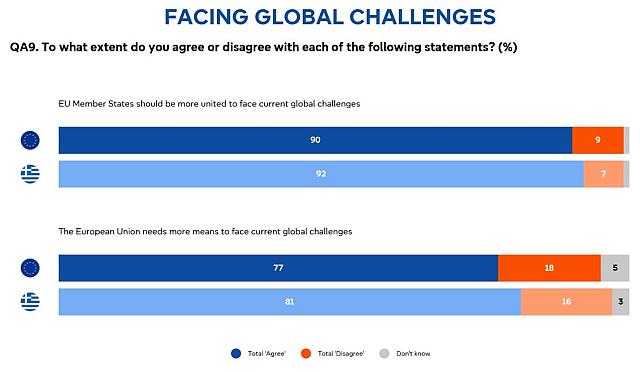 FACING GLOBAL CHALLENGES

QA9. To what extent do you agree or disagree with each of the following statements? (%)

EU Member States should be more united to face current global challenges

90 9

92 7

The European Union needs more means to face current global challenges

77 18 5

81 16 3

Total 'Agree' Total 'Disagree' Don't know